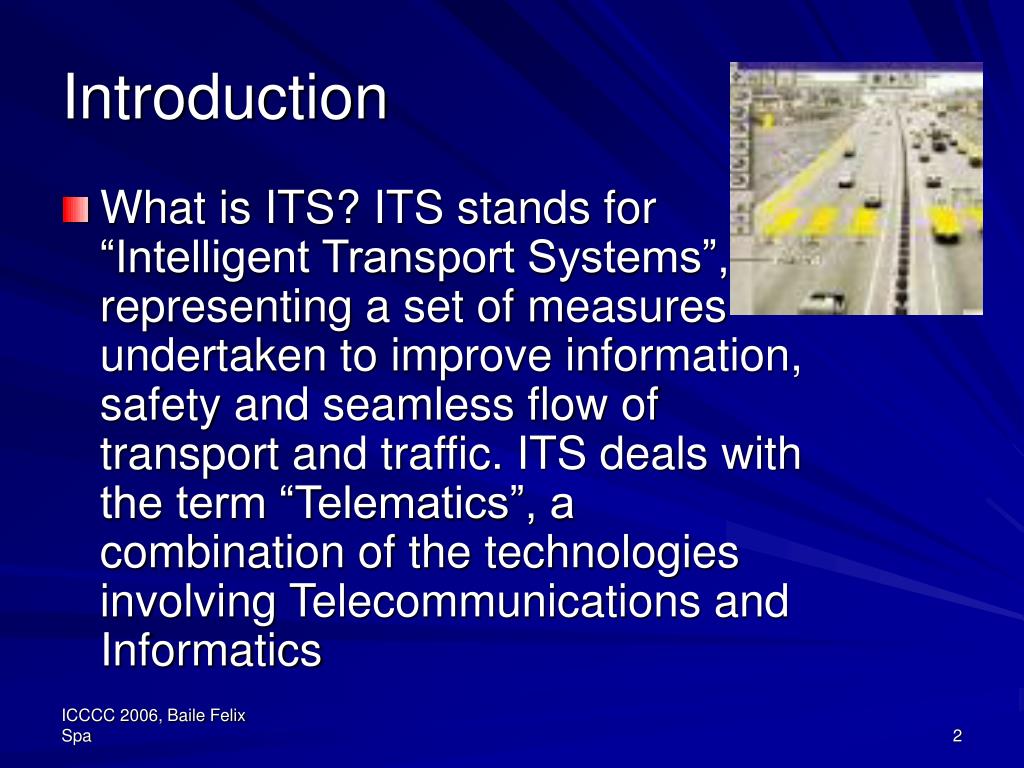 Introduction

What is ITS? ITS stands for “Intelligent Transport Systems”, representing a set of measures undertaken to improve information, safety and seamless flow of transport and traffic. ITS deals with the term “Telematics”, a combination of the technologies involving Telecommunications and Informatics

ICCCC 2006, Baile Felix Spa

2